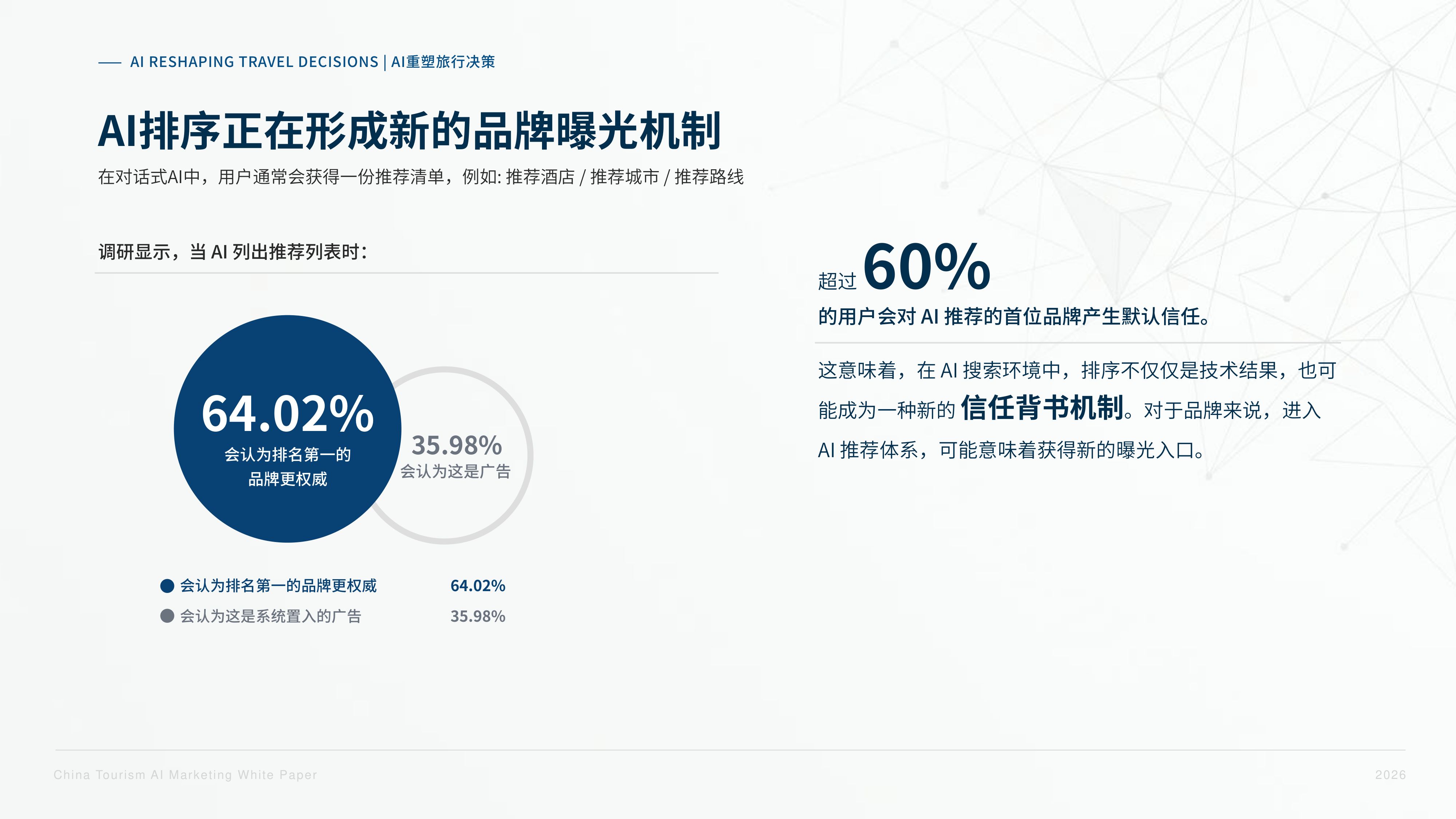 AI RESHAPING TRAVEL DECISIONS | AI重塑旅行决策

AI排序正在形成新的品牌曝光机制

在对话式AI中，用户通常会获得一份推荐清单，例如: 推荐酒店 / 推荐城市 / 推荐路线

调研显示，当 AI 列出推荐列表时：

64.02%
会认为排名第一的品牌更权威

35.98%
会认为这是广告

会认为排名第一的品牌更权威 64.02%
会认为这是系统置入的广告 35.98%

超过 60%
的用户会对 AI 推荐的首位品牌产生默认信任。

这意味着，在 AI 搜索环境中，排序不仅仅是技术结果，也可能成为一种新的 信任背书机制。对于品牌来说，进入 AI 推荐体系，可能意味着获得新的曝光入口。

China Tourism AI Marketing White Paper

2026